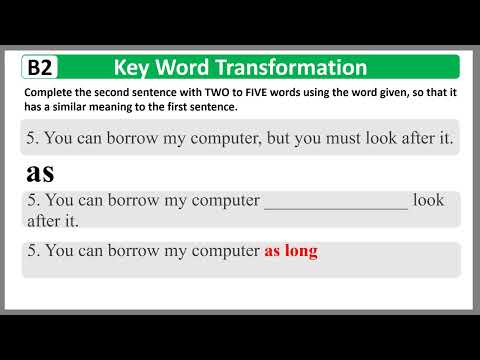 B2 Key Word Transformation

Complete the second sentence with TWO to FIVE words using the word given, so that it has a similar meaning to the first sentence.

5. You can borrow my computer, but you must look after it.

as

5. You can borrow my computer ________________ look after it.

5. You can borrow my computer as long